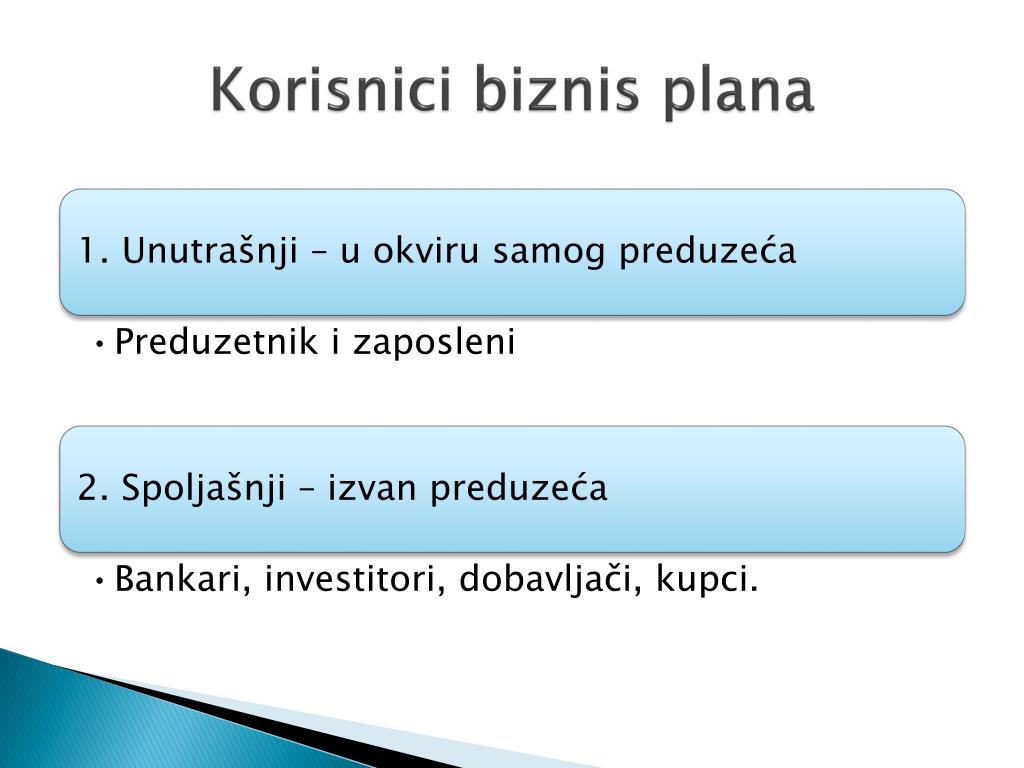 Korisnici biznis plana

1. Unutrašnji – u okviru samog preduzeća

• Preduzetnik i zaposleni

2. Spoljašnji – izvan preduzeća

• Bankari, investitori, dobavljači, kupci.